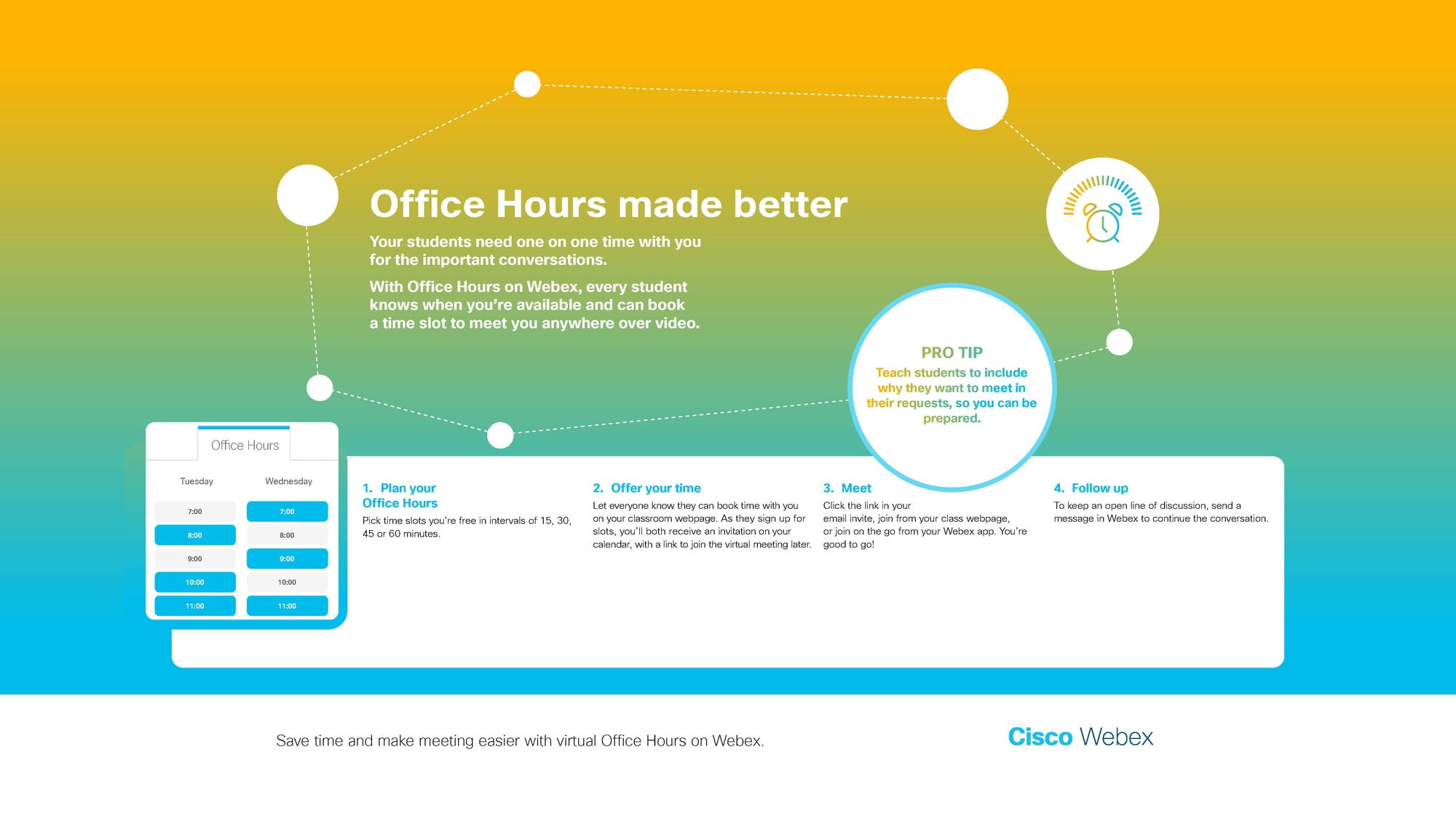 Office Hours made better

Your students need one on one time with you for the important conversations.

With Office Hours on Webex, every student knows when you're available and can book a time slot to meet you anywhere over video.

PRO TIP
Teach students to include why they want to meet in their requests, so you can be prepared.

Office Hours

| Tuesday | Wednesday |
|---|---|
| 7:00 | 7:00 |
| 8:00 | 8:00 |
| 9:00 | 9:00 |
| 10:00 | 10:00 |
| 11:00 | 11:00 |

1. Plan your Office Hours
Pick time slots you're free in intervals of 15, 30, 45 or 60 minutes.

2. Offer your time
Let everyone know they can book time with you on your classroom webpage. As they sign up for slots, you'll both receive an invitation on your calendar, with a link to join the virtual meeting later.

3. Meet
Click the link in your email invite, join from your class webpage, or join on the go from your Webex app. You're good to go!

4. Follow up
To keep an open line of discussion, send a message in Webex to continue the conversation.

Save time and make meeting easier with virtual Office Hours on Webex.

Cisco Webex